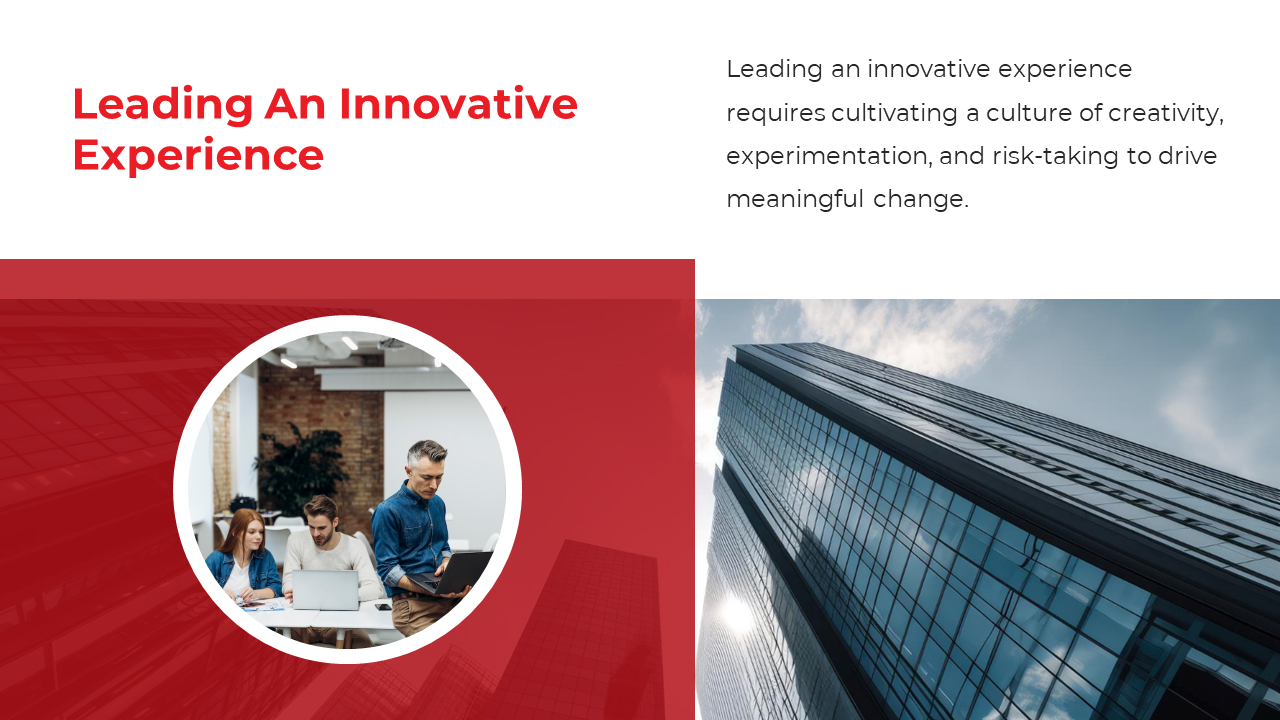 Leading An Innovative Experience

Leading an innovative experience requires cultivating a culture of creativity, experimentation, and risk-taking to drive meaningful change.